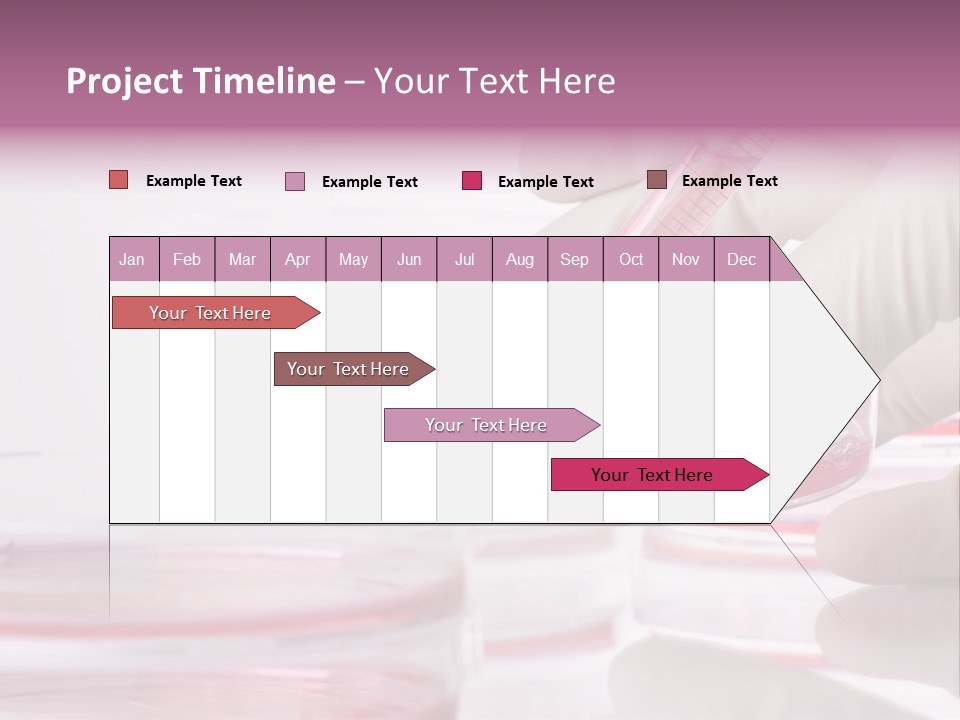 Project Timeline – Your Text Here

Example Text Example Text Example Text Example Text

| Jan | Feb | Mar | Apr | May | Jun | Jul | Aug | Sep | Oct | Nov | Dec |
|---|---|---|---|---|---|---|---|---|---|---|---|

Your Text Here

Your Text Here

Your Text Here

Your Text Here